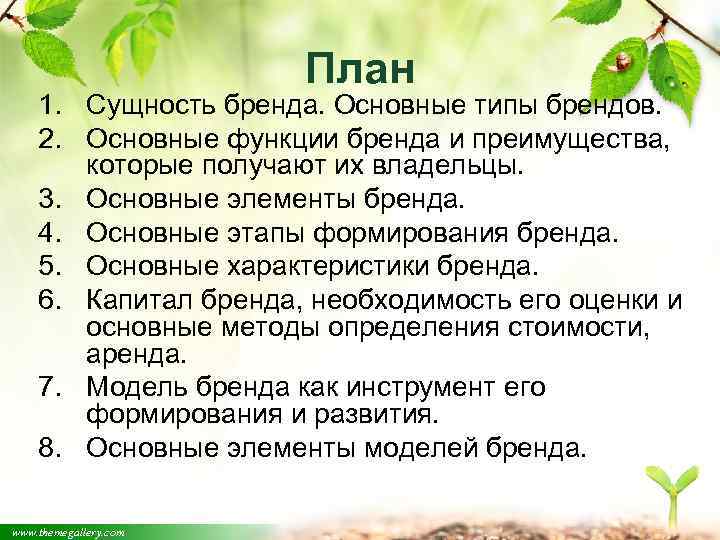 План

1. Сущность бренда. Основные типы брендов.
2. Основные функции бренда и преимущества, которые получают их владельцы.
3. Основные элементы бренда.
4. Основные этапы формирования бренда.
5. Основные характеристики бренда.
6. Капитал бренда, необходимость его оценки и основные методы определения стоимости, аренда.
7. Модель бренда как инструмент его формирования и развития.
8. Основные элементы моделей бренда.

www.themegallery.com